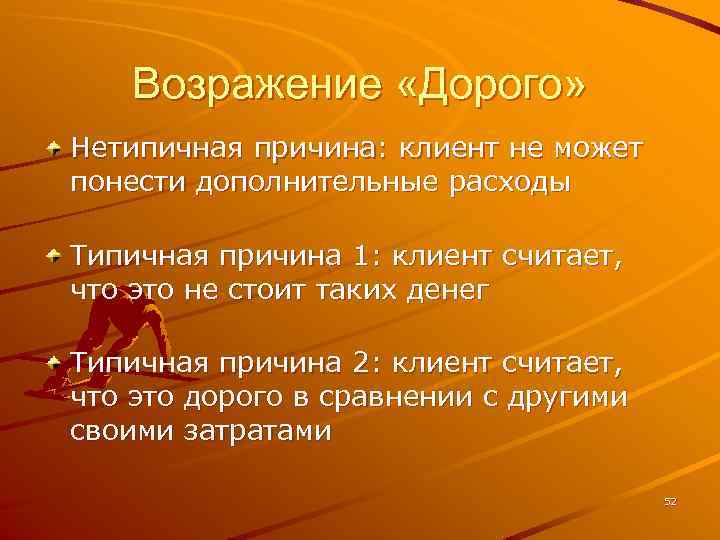 Возражение «Дорого»

Нетипичная причина: клиент не может понести дополнительные расходы

Типичная причина 1: клиент считает, что это не стоит таких денег

Типичная причина 2: клиент считает, что это дорого в сравнении с другими своими затратами

52